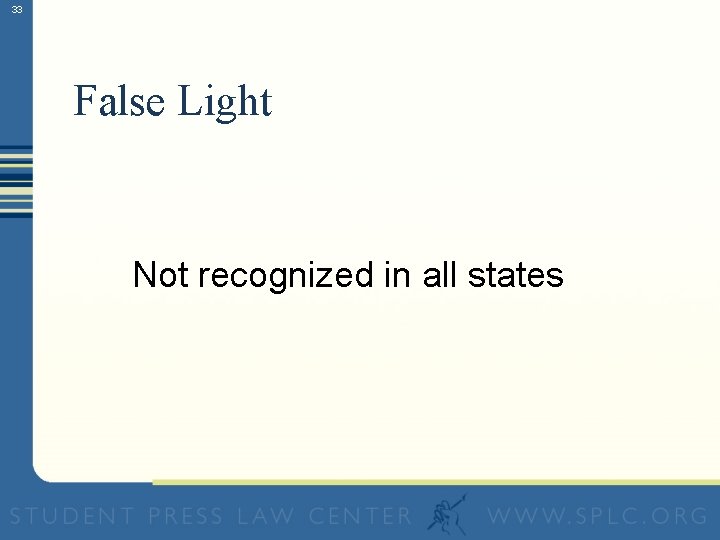 33

False Light

Not recognized in all states

STUDENT PRESS LAW CENTER WWW.SPLC.ORG